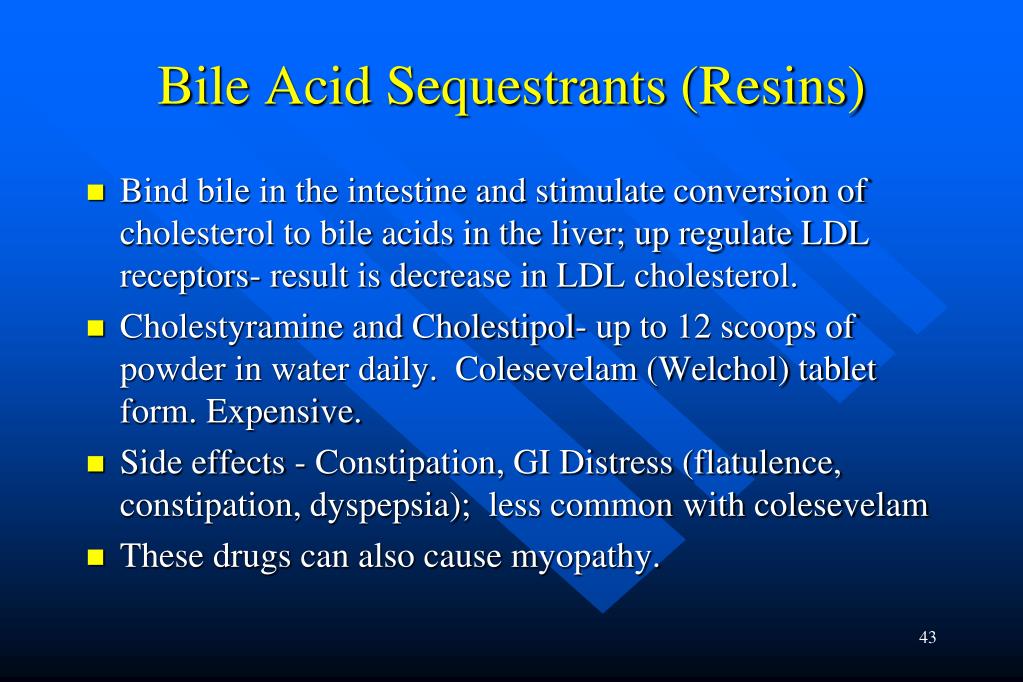 Bile Acid Sequestrants (Resins)

- Bind bile in the intestine and stimulate conversion of cholesterol to bile acids in the liver; up regulate LDL receptors- result is decrease in LDL cholesterol.
- Cholestyramine and Cholestipol- up to 12 scoops of powder in water daily. Colesevelam (Welchol) tablet form. Expensive.
- Side effects - Constipation, GI Distress (flatulence, constipation, dyspepsia); less common with colesevelam
- These drugs can also cause myopathy.

43